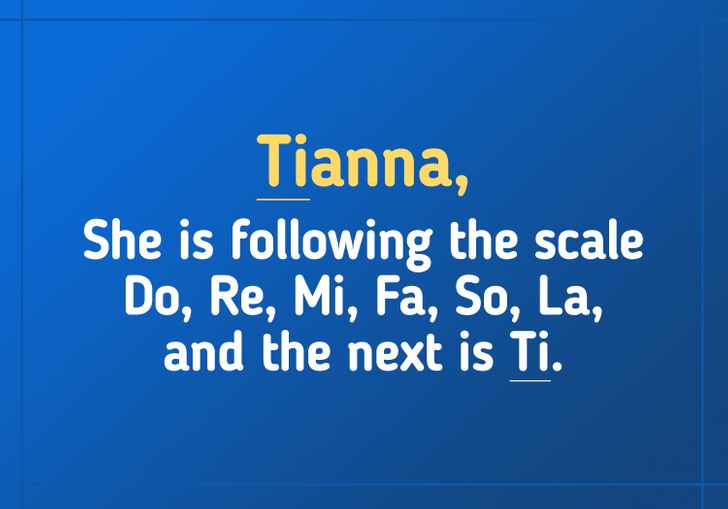 Tianna,

She is following the scale Do, Re, Mi, Fa, So, La, and the next is Ti.